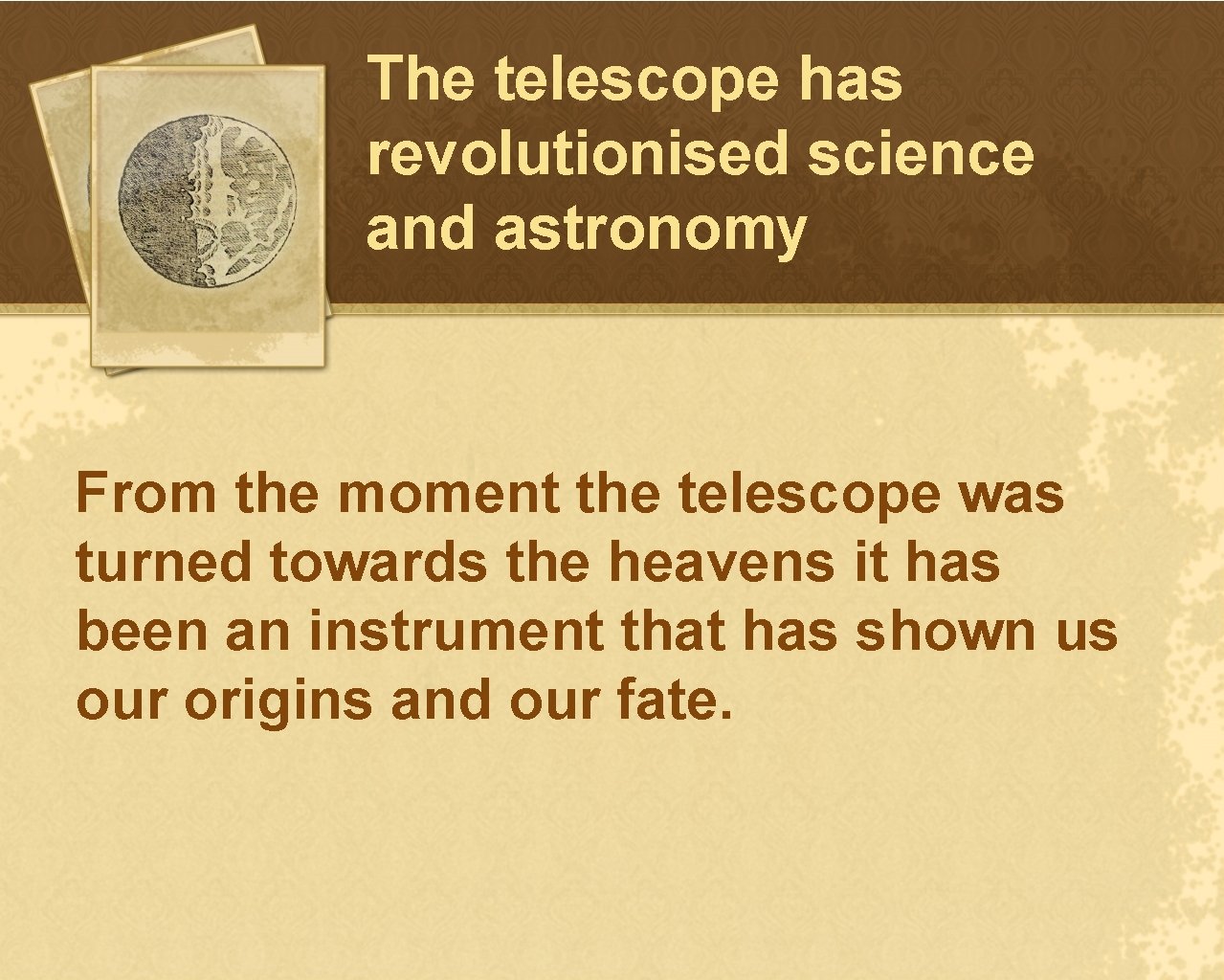 The telescope has revolutionised science and astronomy

From the moment the telescope was turned towards the heavens it has been an instrument that has shown us our origins and our fate.